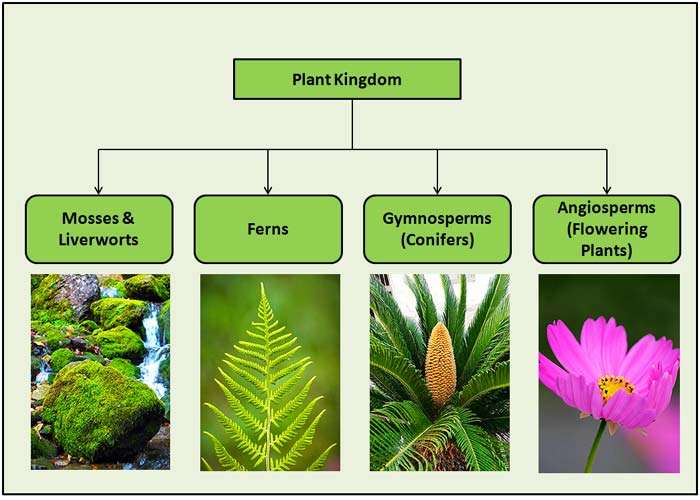 Plant Kingdom

Mosses & Liverworts

Ferns

Gymnosperms (Conifers)

Angiosperms (Flowering Plants)